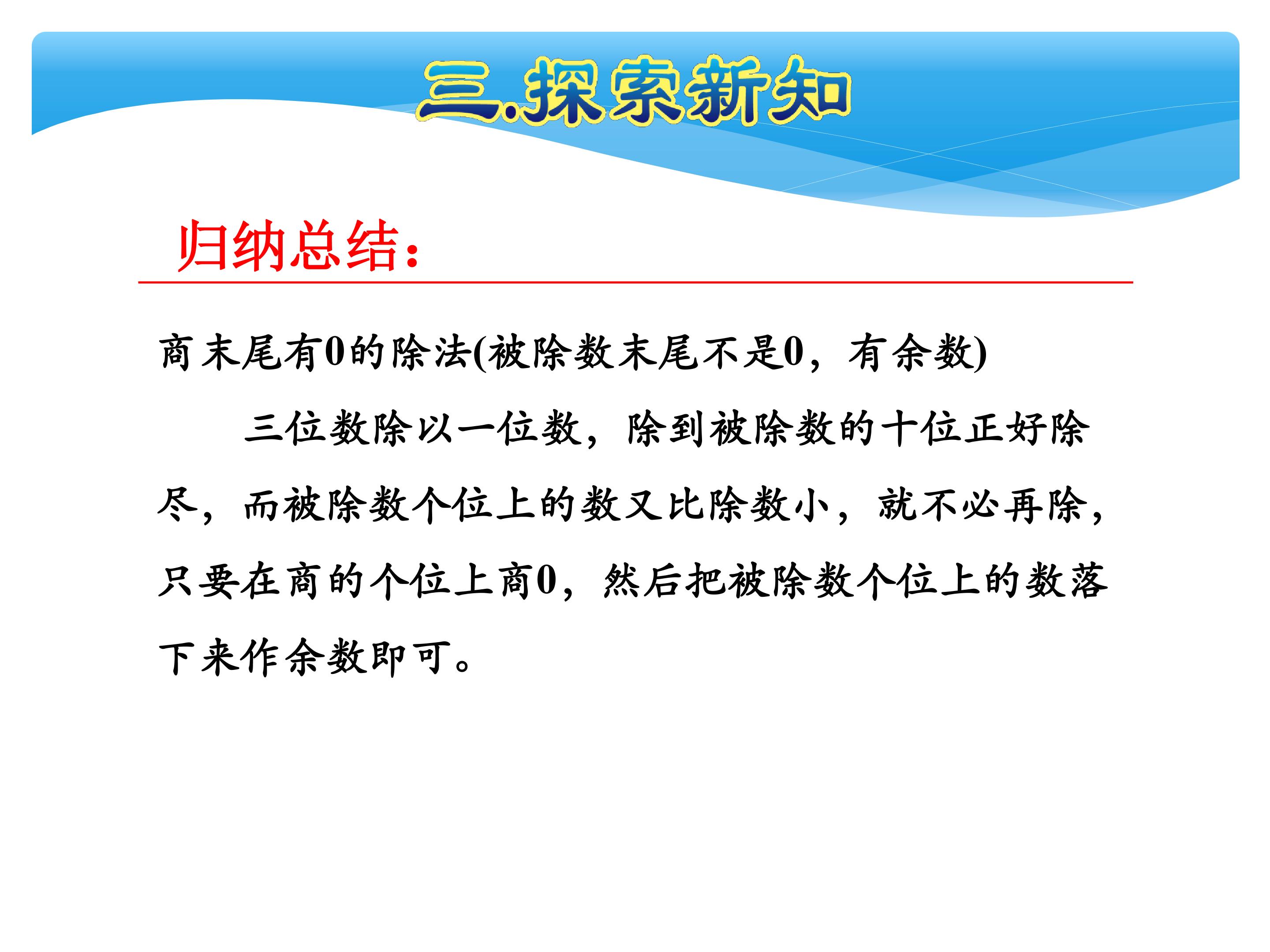 三.探索新知

归纳总结:

商末尾有0的除法(被除数末尾不是0，有余数)

三位数除以一位数，除到被除数的十位正好除尽，而被除数个位上的数又比除数小，就不必再除，只要在商的个位上商0，然后把被除数个位上的数落下来作余数即可。